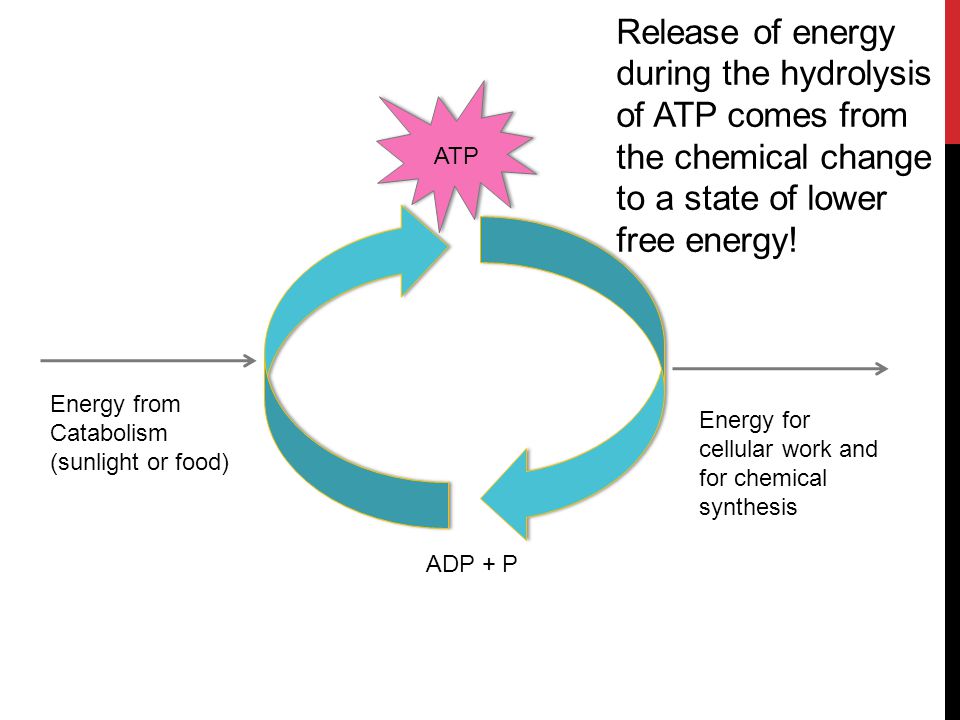 Release of energy during the hydrolysis of ATP comes from the chemical change to a state of lower free energy!

ATP

Energy from Catabolism (sunlight or food)

Energy for cellular work and for chemical synthesis

ADP + P